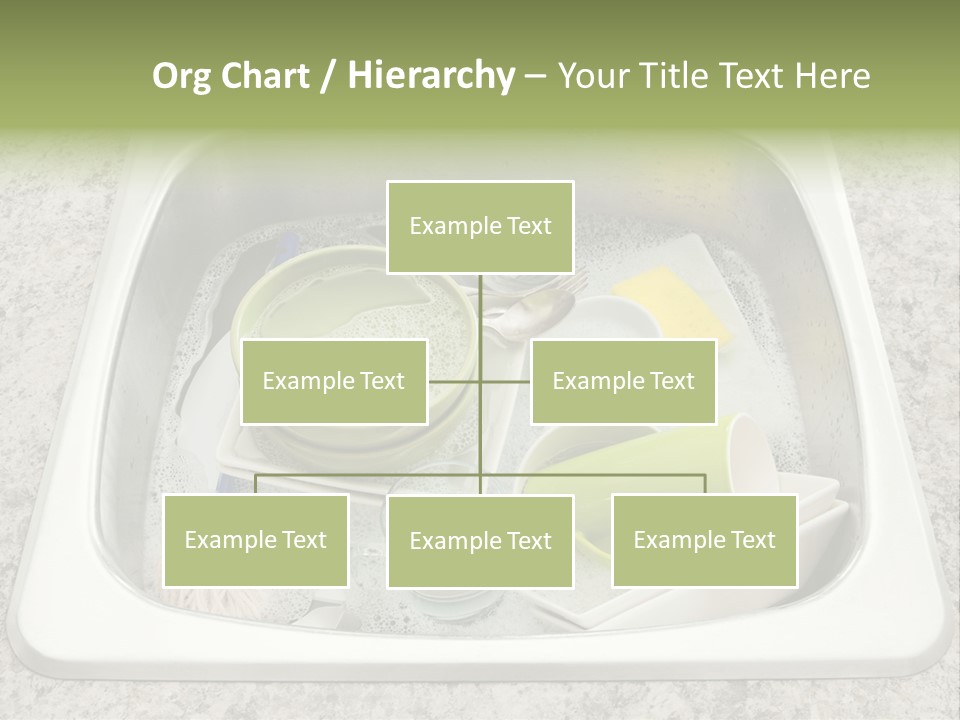 Org Chart / Hierarchy – Your Title Text Here

Example Text

Example Text

Example Text

Example Text

Example Text

Example Text